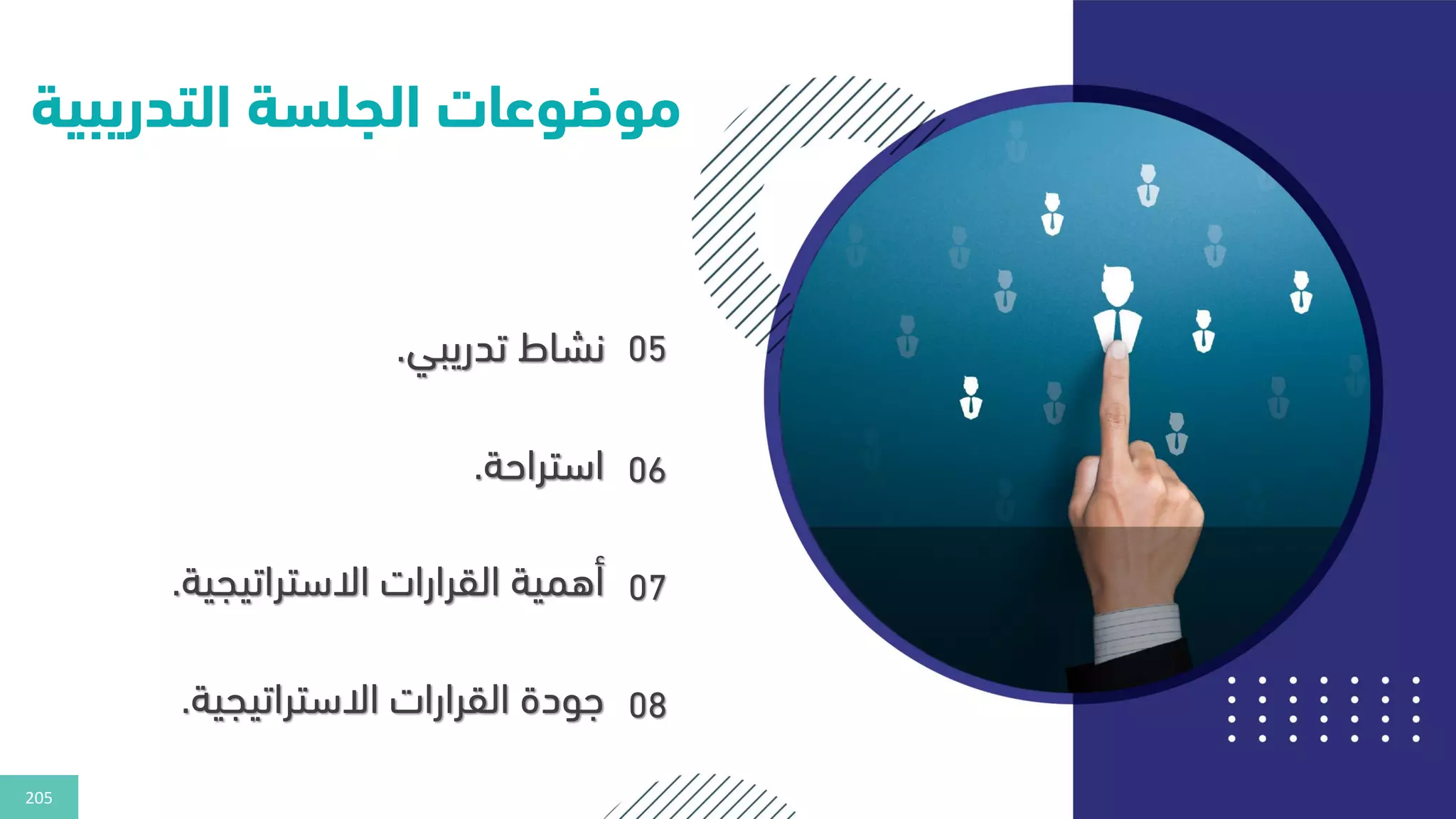 موضوعات الجلسة التدريبية

05 نشاط تدريبي.

06 استراحة.

07 أهمية القرارات الاستراتيجية.

08 جودة القرارات الاستراتيجية.

205